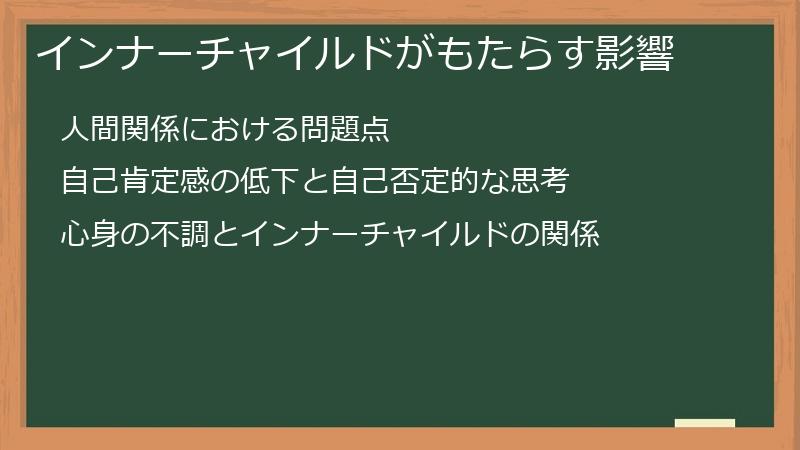 インナーチャイルドがもたらす影響

人間関係における問題点

自己肯定感の低下と自己否定的な思考

心身の不調とインナーチャイルドの関係